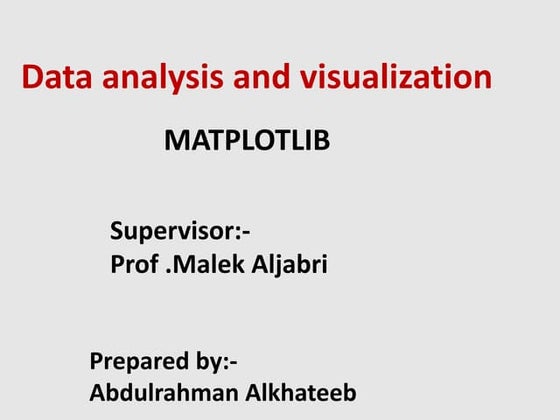 Data analysis and visualization

MATPLOTLIB

Supervisor:-
Prof .Malek Aljabri

Prepared by:-
Abdulrahman Alkhateeb